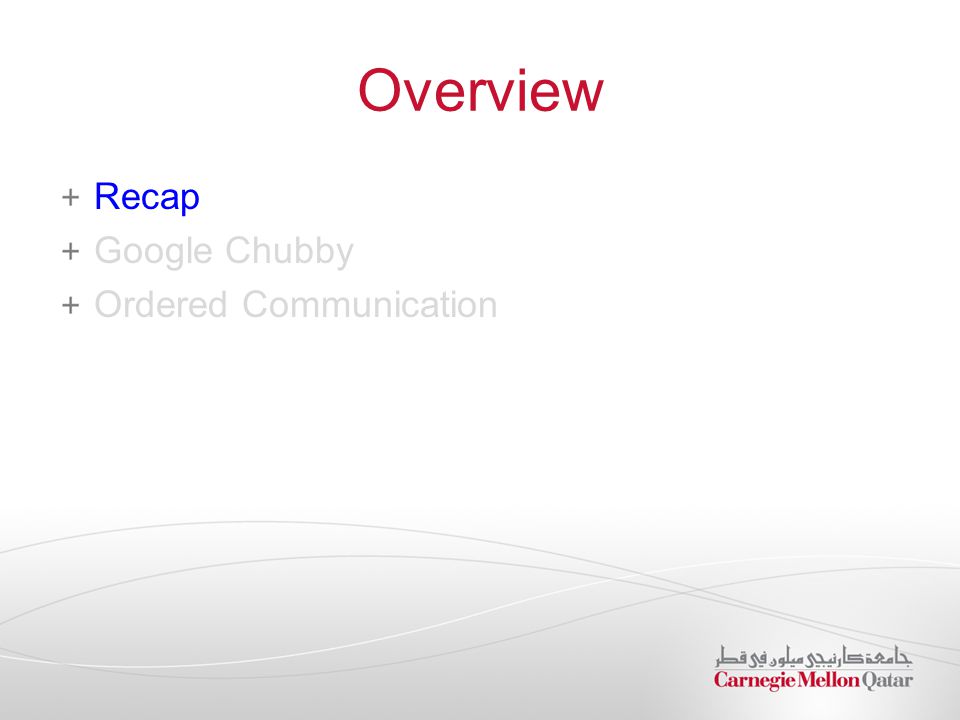 Overview

+ Recap
+ Google Chubby
+ Ordered Communication

جامعة كارنيجي ميلون في قطر
Carnegie Mellon Qatar